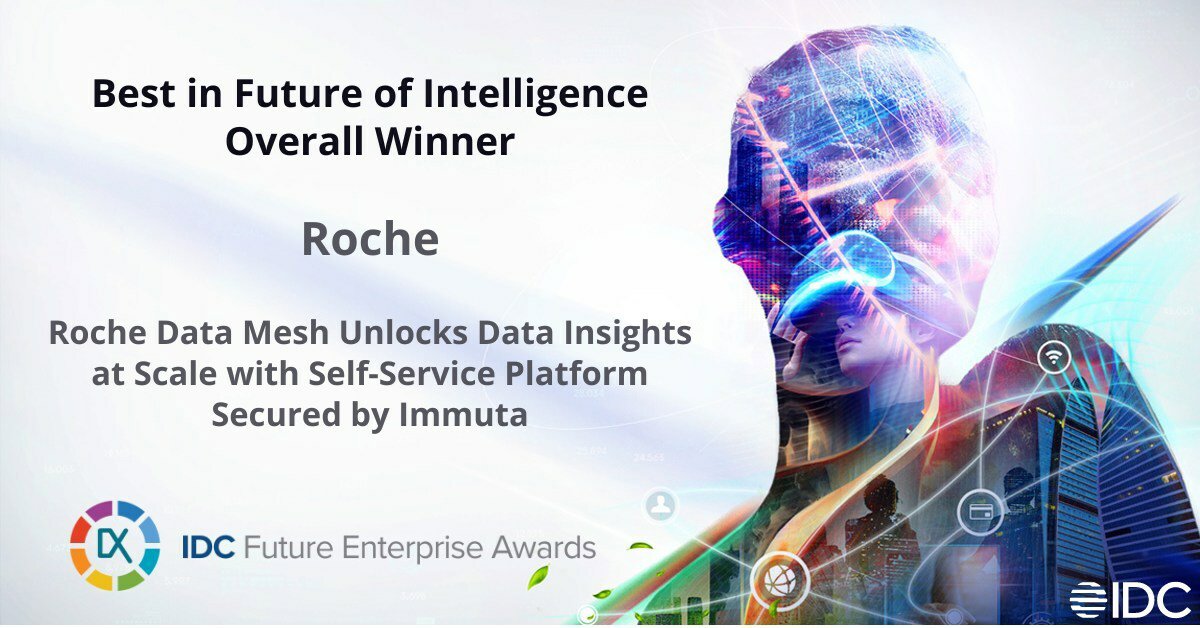 Best in Future of Intelligence
Overall Winner

Roche

Roche Data Mesh Unlocks Data Insights at Scale with Self-Service Platform Secured by Immuta

DX

IDC Future Enterprise Awards

IDC